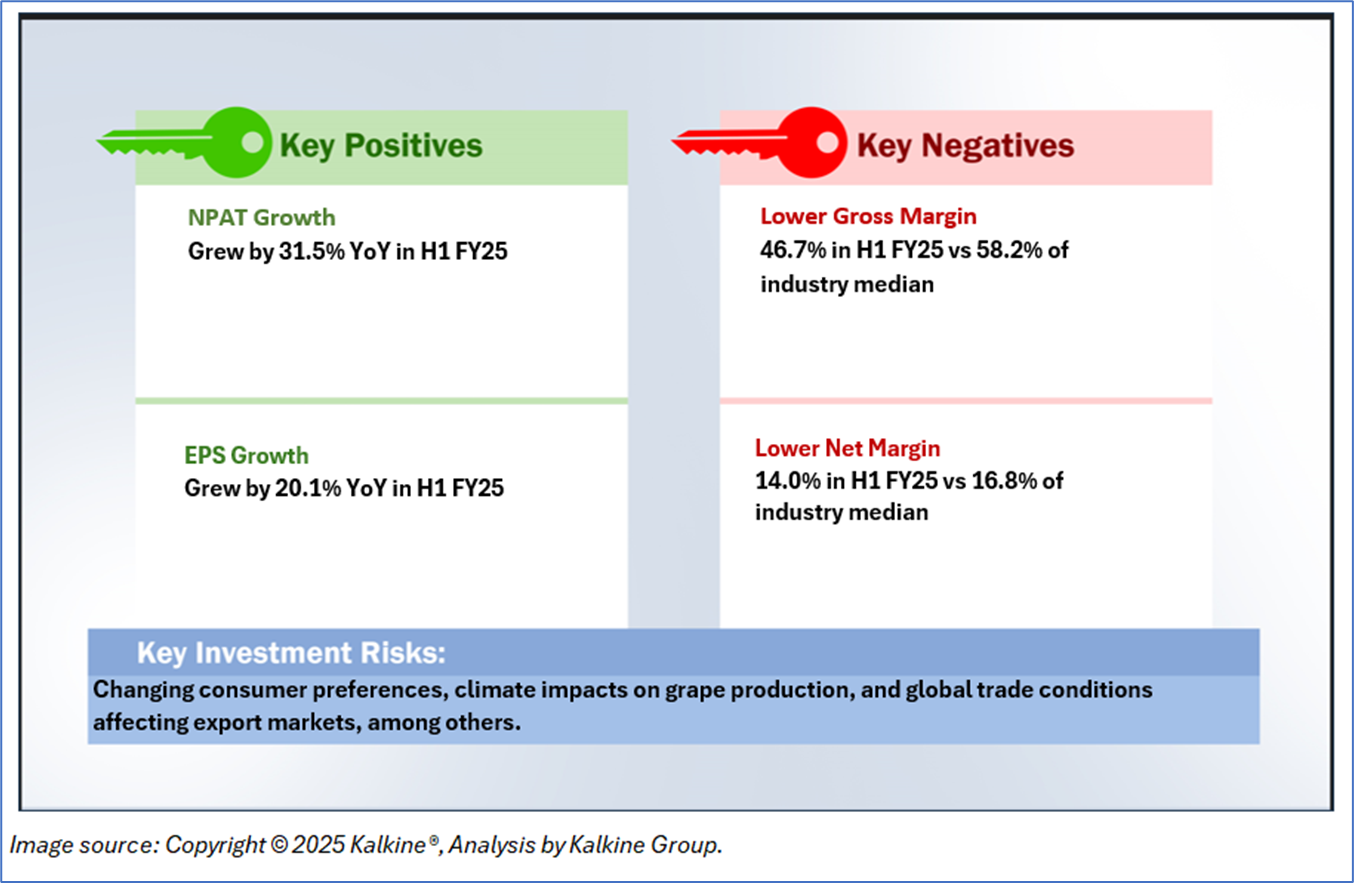 Key Positives

NPAT Growth
Grew by 31.5% YoY in H1 FY25

EPS Growth
Grew by 20.1% YoY in H1 FY25

Key Negatives

Lower Gross Margin
46.7% in H1 FY25 vs 58.2% of industry median

Lower Net Margin
14.0% in H1 FY25 vs 16.8% of industry median

Key Investment Risks:
Changing consumer preferences, climate impacts on grape production, and global trade conditions affecting export markets, among others.

Image source: Copyright © 2025 Kalkine®, Analysis by Kalkine Group.